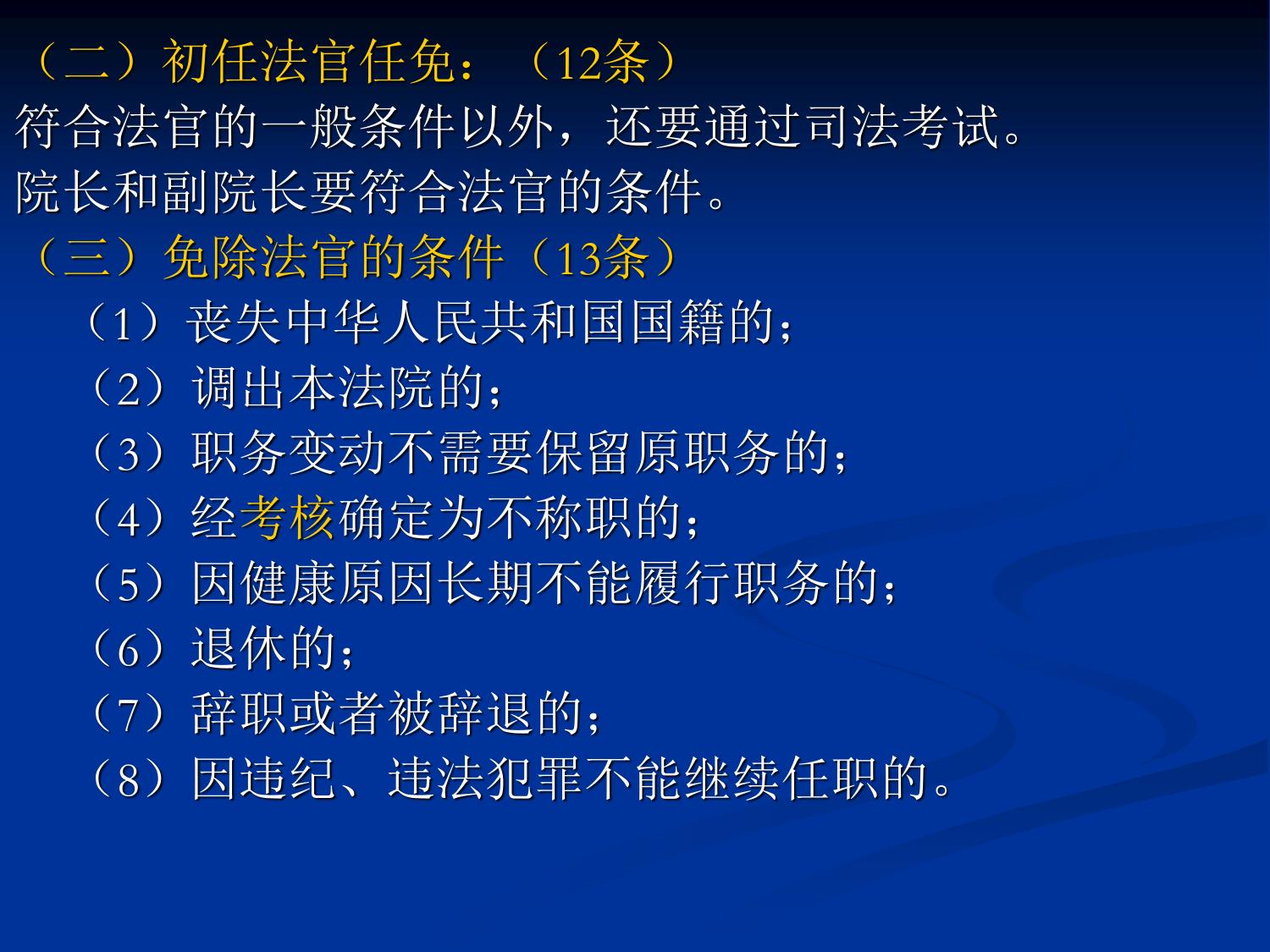 （二）初任法官任免：（12条）
符合法官的一般条件以外，还要通过司法考试。
院长和副院长要符合法官的条件。
（三）免除法官的条件（13条）
（1）丧失中华人民共和国国籍的；
（2）调出本法院的；
（3）职务变动不需要保留原职务的；
（4）经考核确定为不称职的；
（5）因健康原因长期不能履行职务的；
（6）退休的；
（7）辞职或者被辞退的；
（8）因违纪、违法犯罪不能继续任职的。